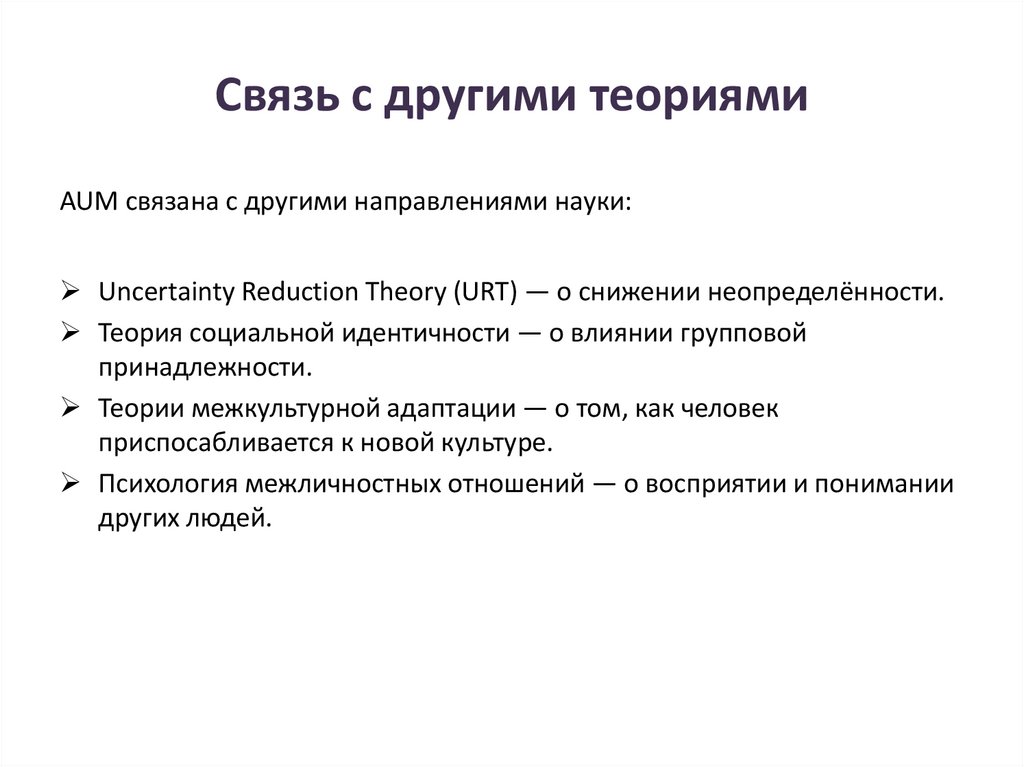 Связь с другими теориями

AUM связана с другими направлениями науки:

➢ Uncertainty Reduction Theory (URT) — о снижении неопределённости.
➢ Теория социальной идентичности — о влиянии групповой принадлежности.
➢ Теории межкультурной адаптации — о том, как человек приспосабливается к новой культуре.
➢ Психология межличностных отношений — о восприятии и понимании других людей.